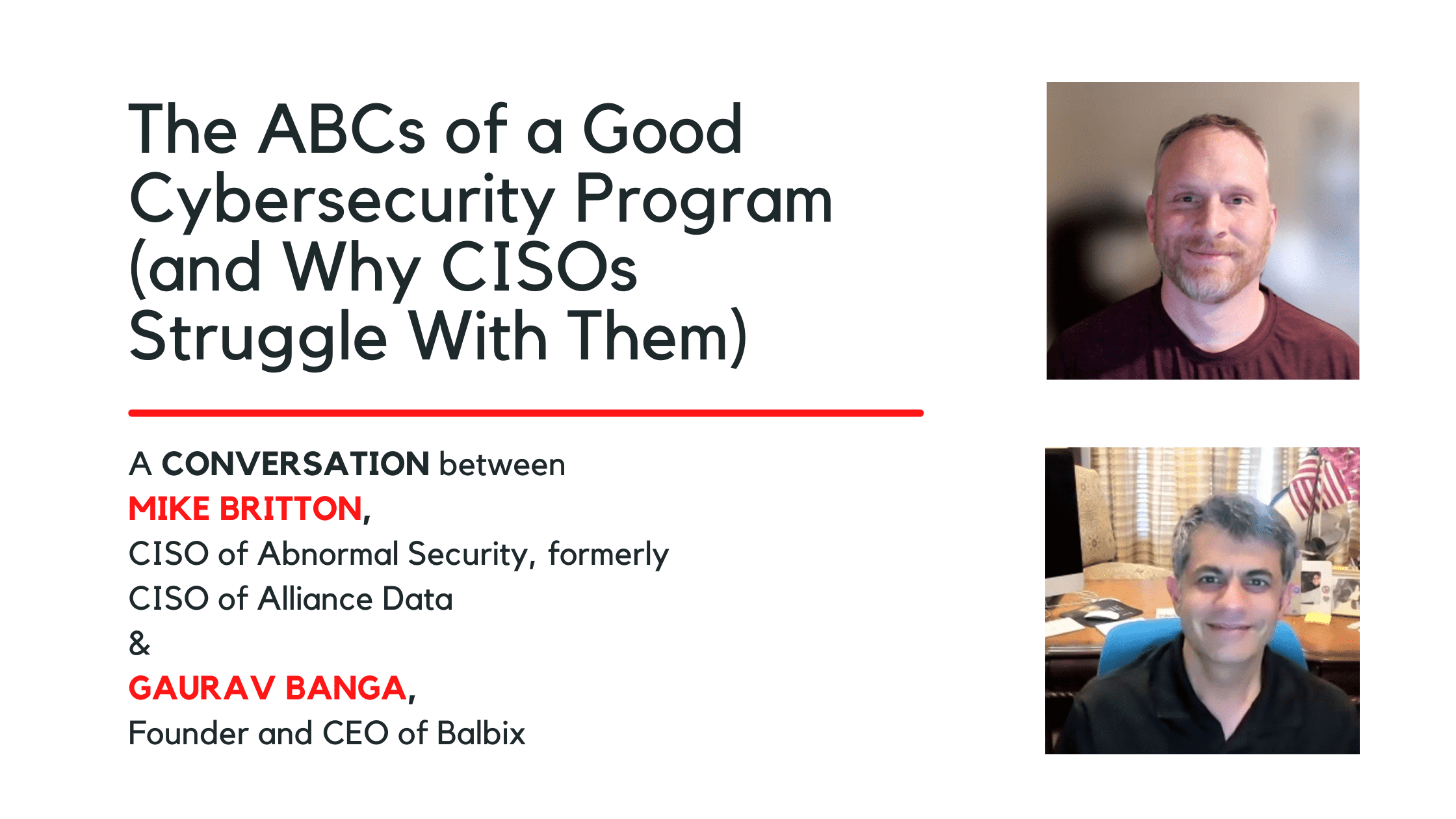 The ABCs of a Good Cybersecurity Program (and Why CISOs Struggle With Them)

A CONVERSATION between
MIKE BRITTON,
CISO of Abnormal Security, formerly
CISO of Alliance Data
&
GAURAV BANGA,
Founder and CEO of Balbix